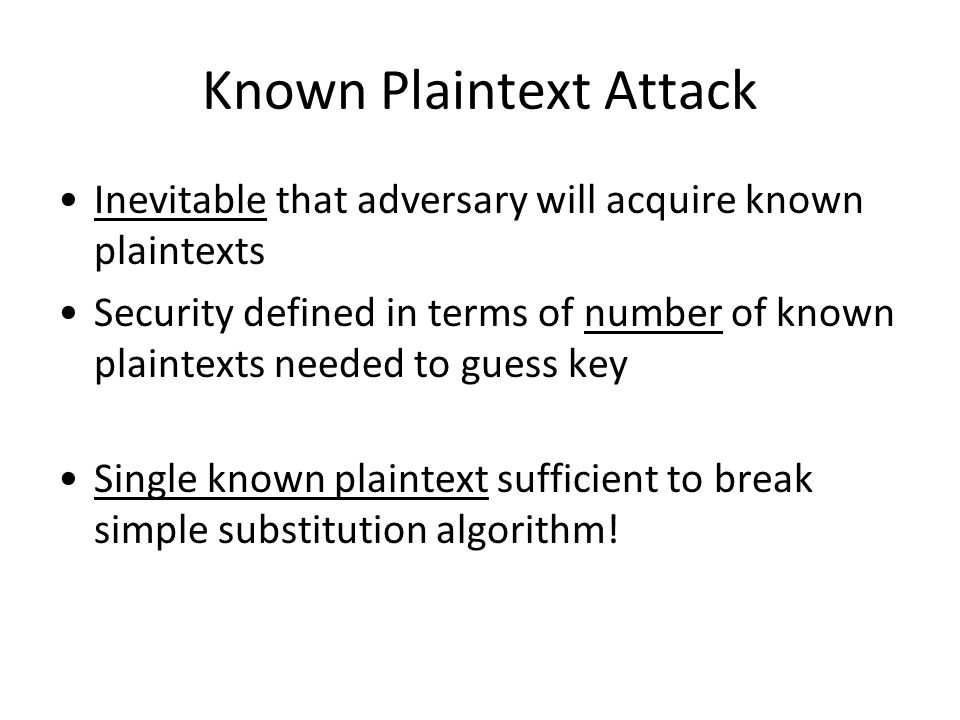 Known Plaintext Attack

• Inevitable that adversary will acquire known plaintexts
• Security defined in terms of number of known plaintexts needed to guess key

• Single known plaintext sufficient to break simple substitution algorithm!